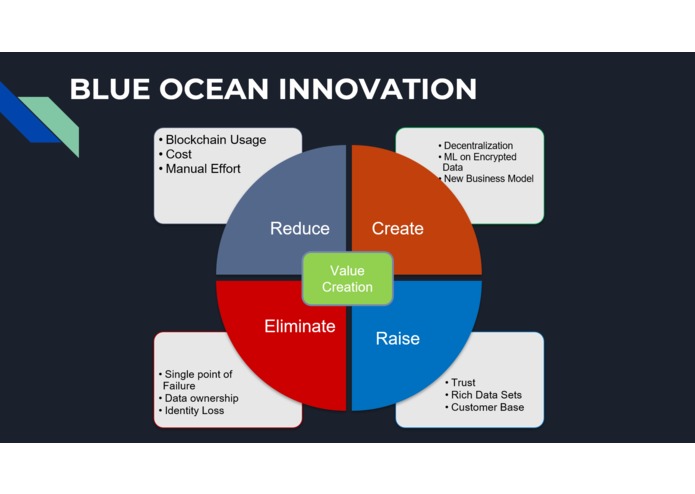 BLUE OCEAN INNOVATION

• Blockchain Usage
• Cost
• Manual Effort

• Decentralization
• ML on Encrypted Data
• New Business Model

Reduce

Create

Value Creation

Eliminate

Raise

• Single point of Failure
• Data ownership
• Identity Loss

• Trust
• Rich Data Sets
• Customer Base